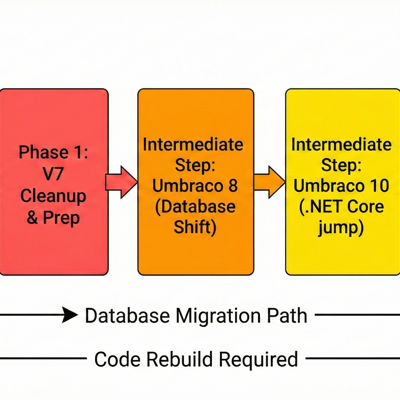 Phase 1: V7 Cleanup & Prep

Intermediate Step: Umbraco 8 (Database Shift)

Intermediate Step: Umbraco 10 (.NET Core jump)

Database Migration Path

Code Rebuild Required